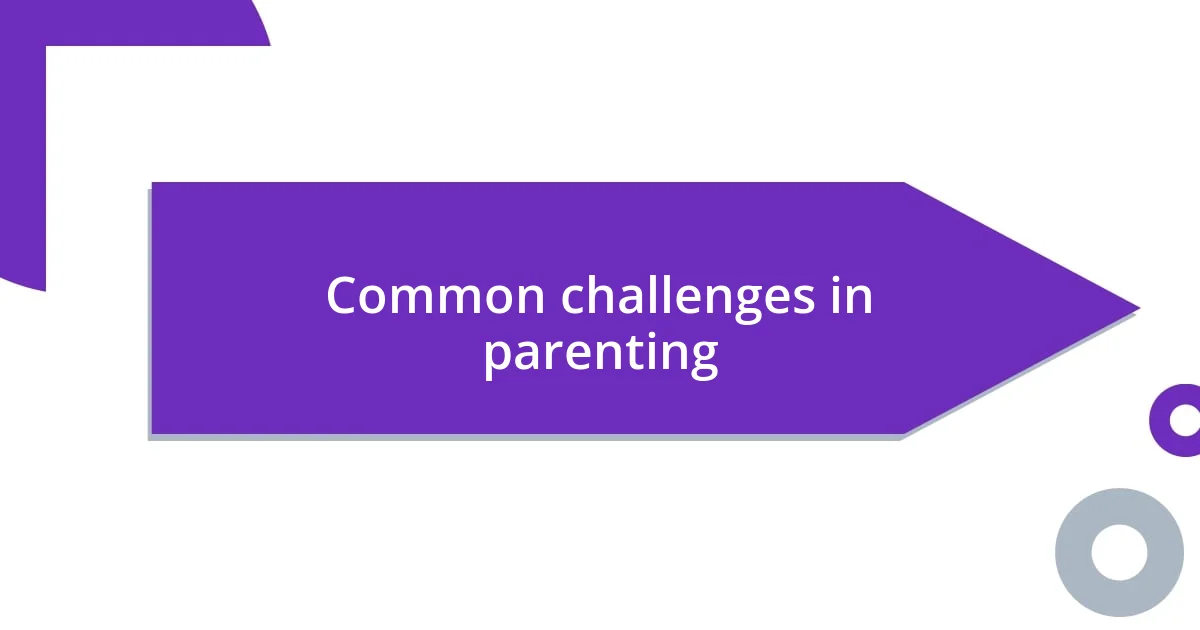 Common challenges in parenting